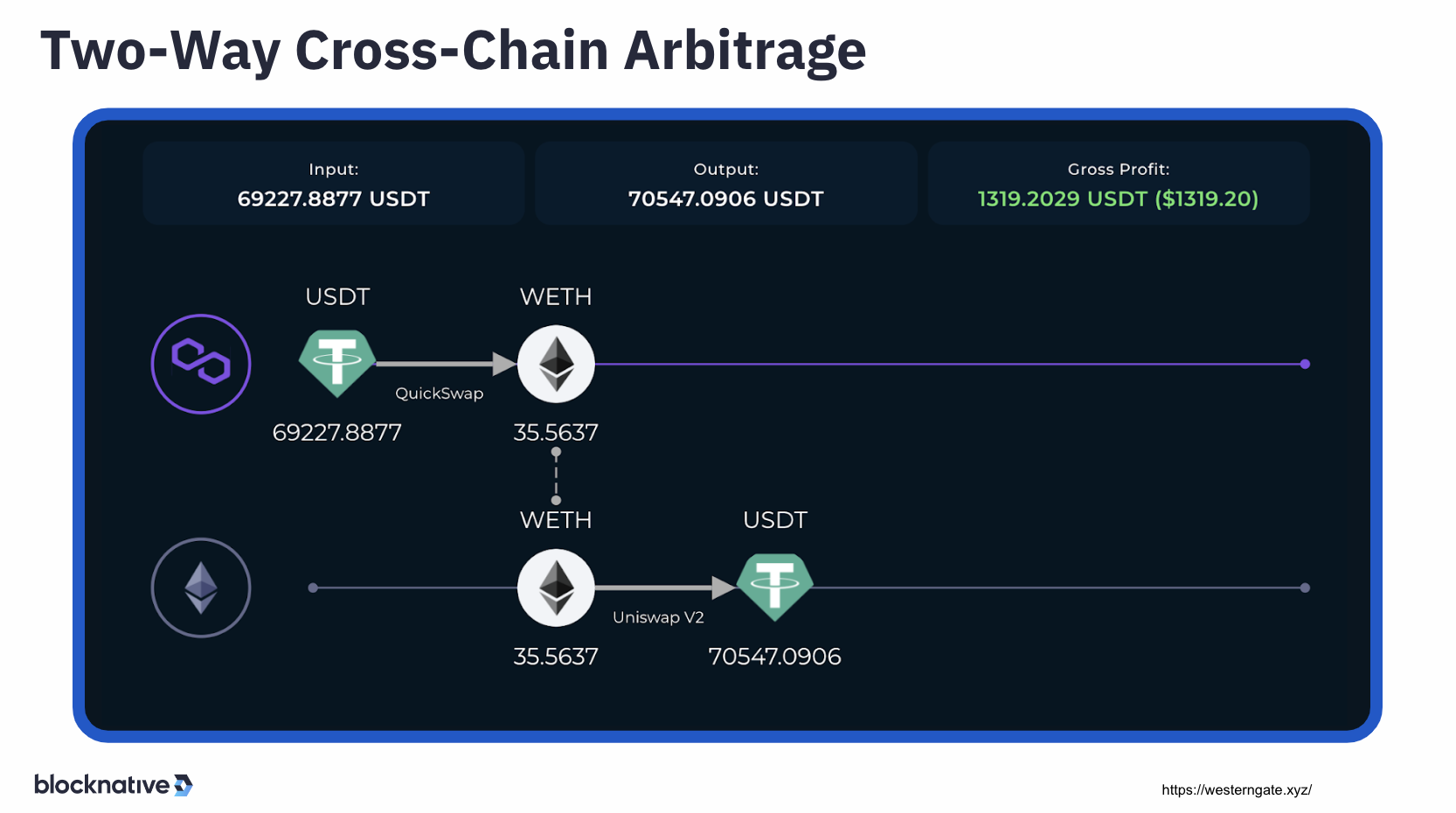 Two-Way Cross-Chain Arbitrage

Input:
69227.8877 USDT

Output:
70547.0906 USDT

Gross Profit:
1319.2029 USDT ($1319.20)

USDT

WETH

QuickSwap

69227.8877

35.5637

WETH

USDT

Uniswap V2

35.5637

70547.0906

blocknative

https://westerngate.xyz/